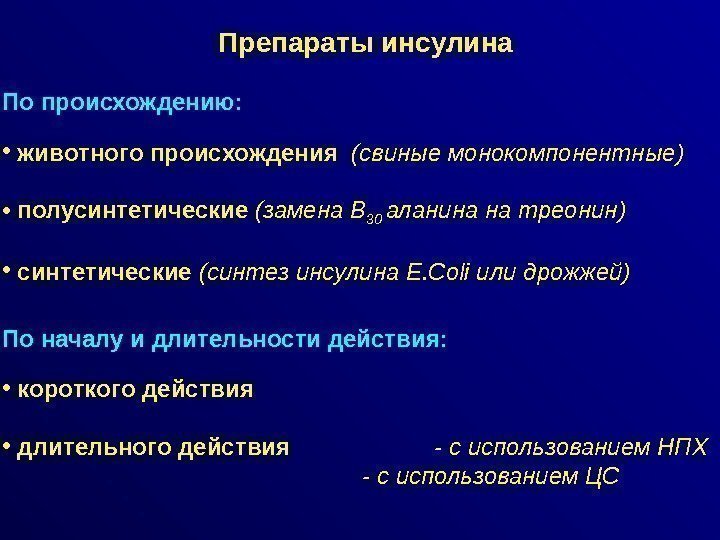 Препараты инсулина

По происхождению:

• животного происхождения (свиные монокомпонентные)

• полусинтетические (замена $B_{30}$ аланина на треонин)

• синтетические (синтез инсулина E.Coli или дрожжей)

По началу и длительности действия:

• короткого действия

• длительного действия - с использованием НПХ
- с использованием ЦС